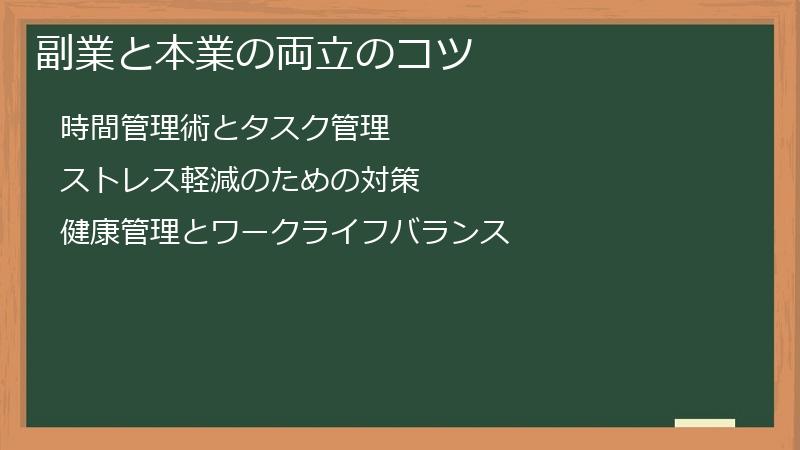 副業と本業の両立のコツ

時間管理術とタスク管理

ストレス軽減のための対策

健康管理とワークライフバランス